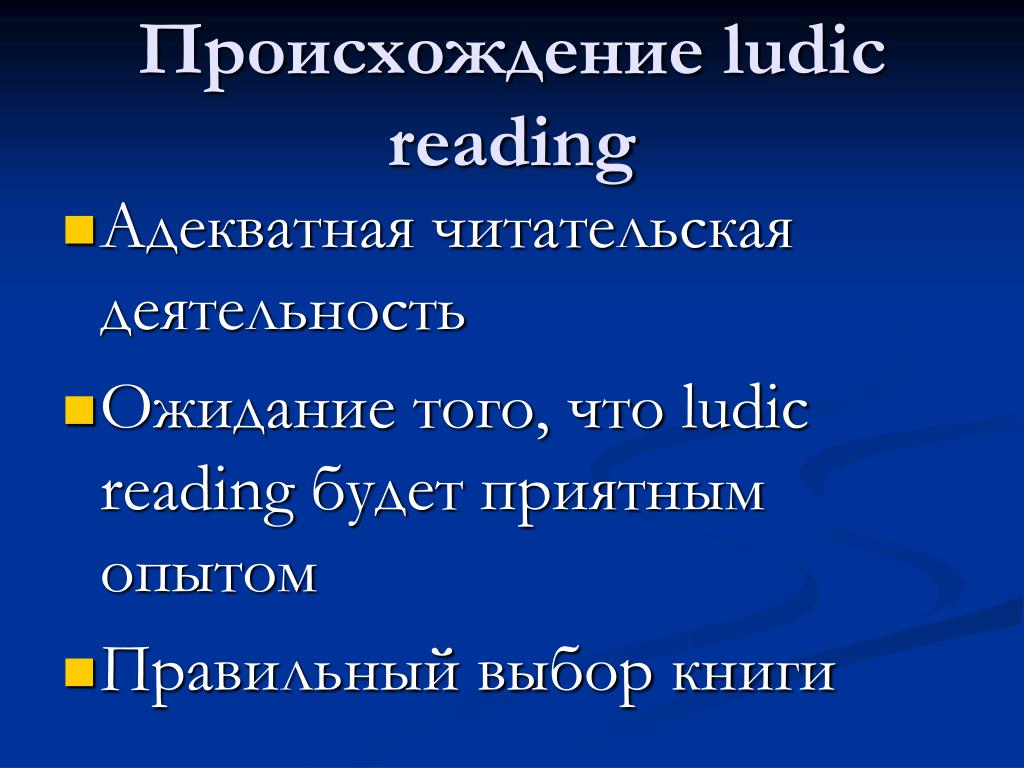 Происхождение ludic reading

Адекватная читательская деятельность

Ожидание того, что ludic reading будет приятным опытом

Правильный выбор книги